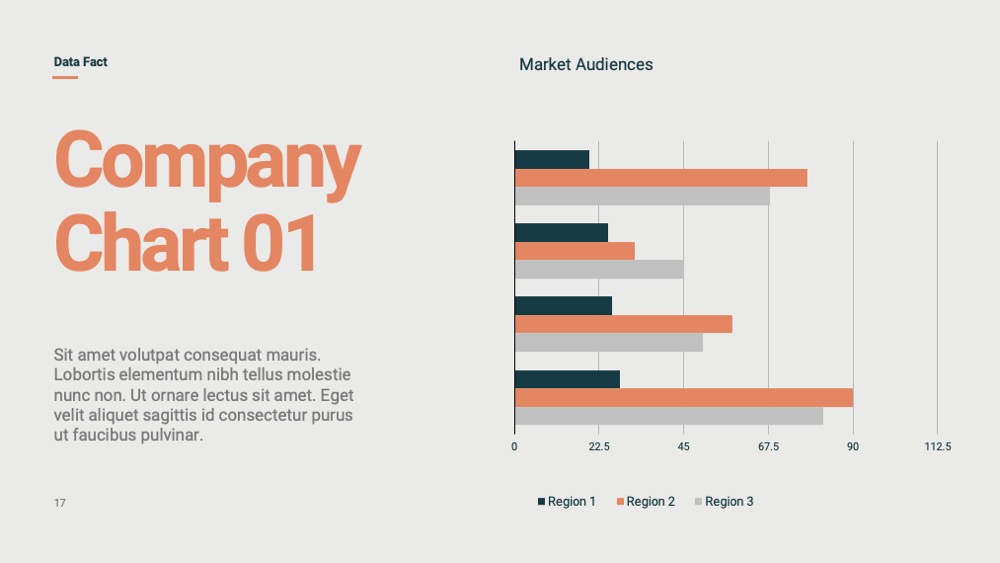 Data Fact

Company Chart 01

Sit amet volutpat consequat mauris. Lobortis elementum nibh tellus molestie nunc non. Ut ornare lectus sit amet. Eget velit aliquet sagittis id consectetur purus ut faucibus pulvinar.

17

Market Audiences

0
22.5
45
67.5
90
112.5

Region 1
Region 2
Region 3